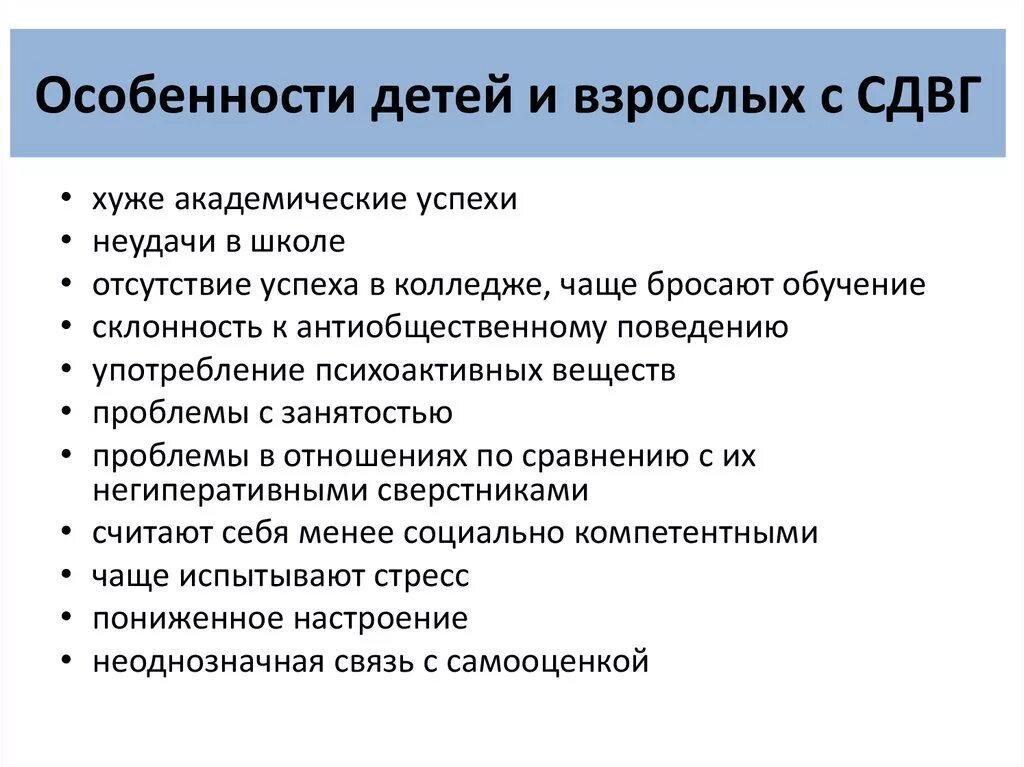 Особенности детей и взрослых с СДВГ

• хуже академические успехи
• неудачи в школе
• отсутствие успеха в колледже, чаще бросают обучение
• склонность к антиобщественному поведению
• употребление психоактивных веществ
• проблемы с занятостью
• проблемы в отношениях по сравнению с их негиперативными сверстниками
• считают себя менее социально компетентными
• чаще испытывают стресс
• пониженное настроение
• неоднозначная связь с самооценкой